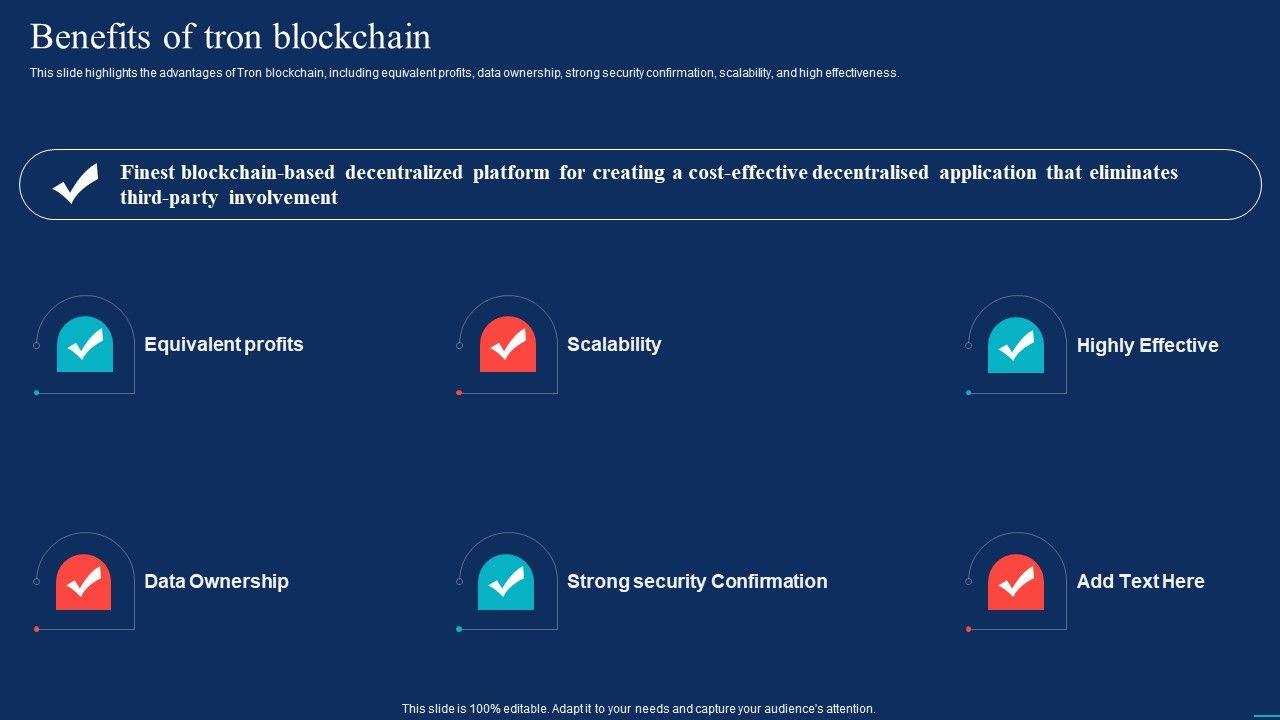 Benefits of tron blockchain

This slide highlights the advantages of Tron blockchain, including equivalent profits, data ownership, strong security confirmation, scalability, and high effectiveness.

Finest blockchain-based decentralized platform for creating a cost-effective decentralised application that eliminates third-party involvement

Equivalent profits

Scalability

Highly Effective

Data Ownership

Strong security Confirmation

Add Text Here

This slide is 100% editable. Adapt it to your needs and capture your audience's attention.